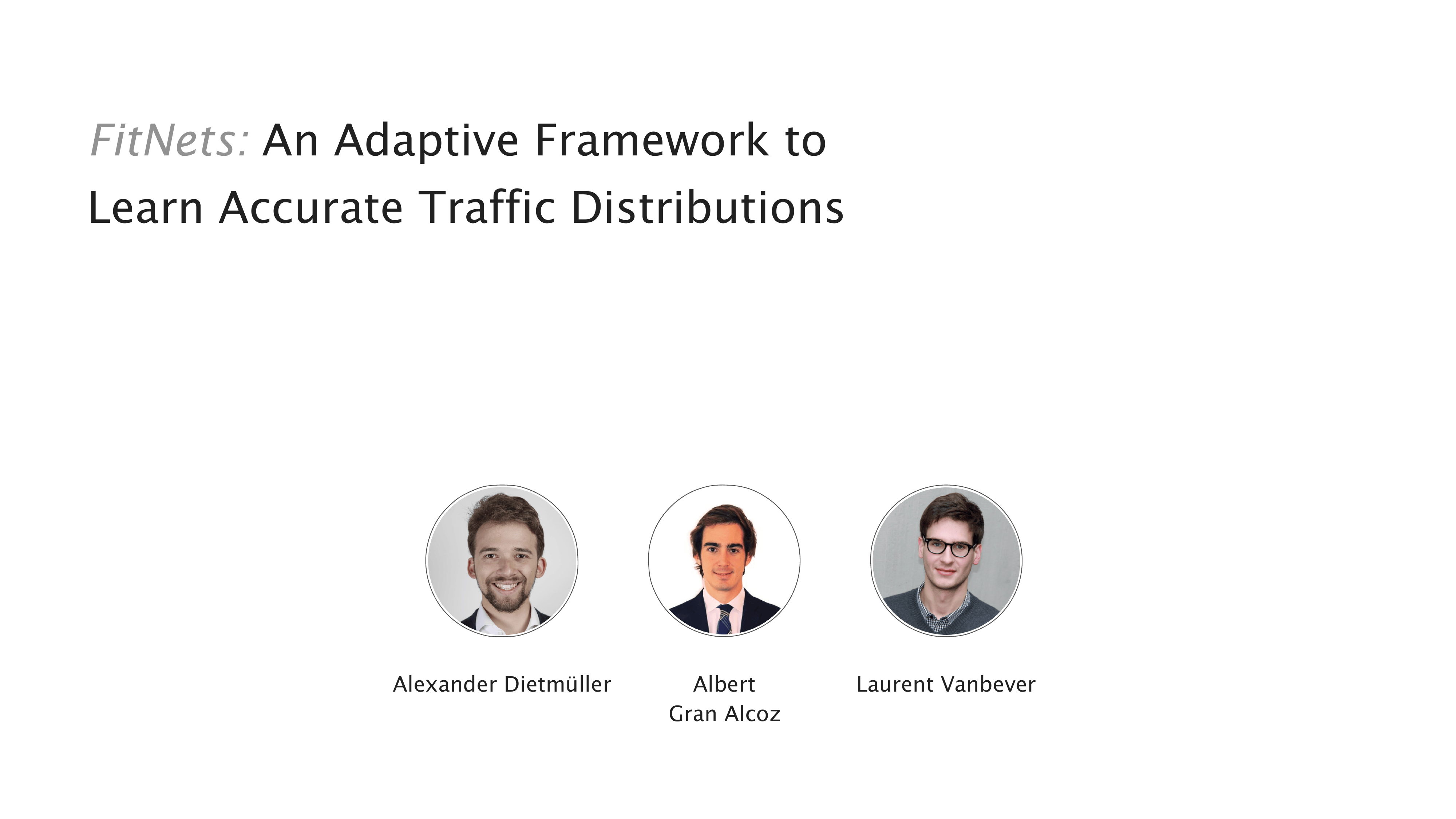 FitNets: An Adaptive Framework to Learn Accurate Traffic Distributions

Alexander Dietmüller

Albert Gran Alcoz

Laurent Vanbever